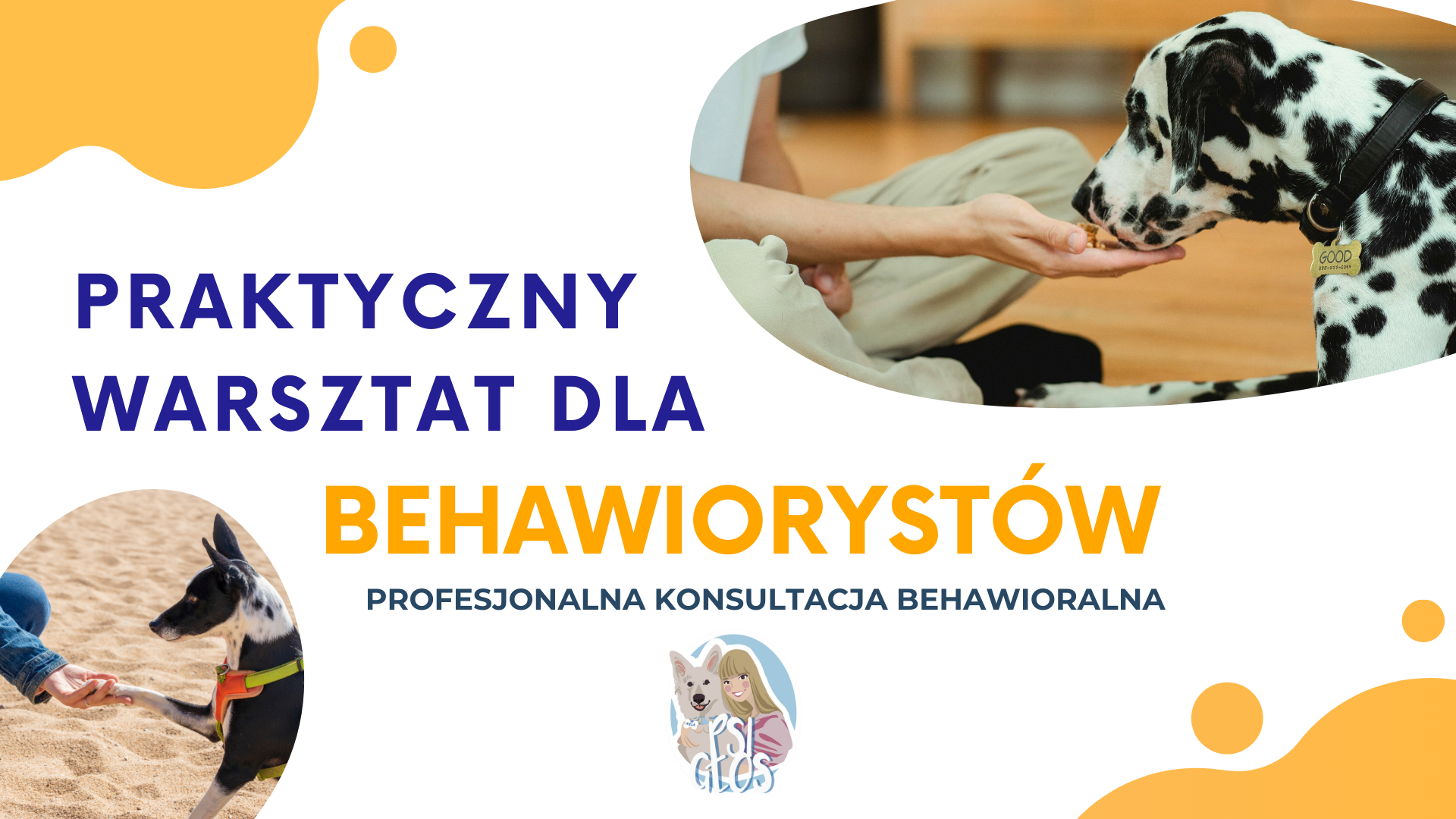 GOOD

PRAKTYCZNY WARSZTAT DLA

BEHAWIORYSTÓW

PROFESJONALNA KONSULTACJA BEHAWIORALNA

PSI GŁOS